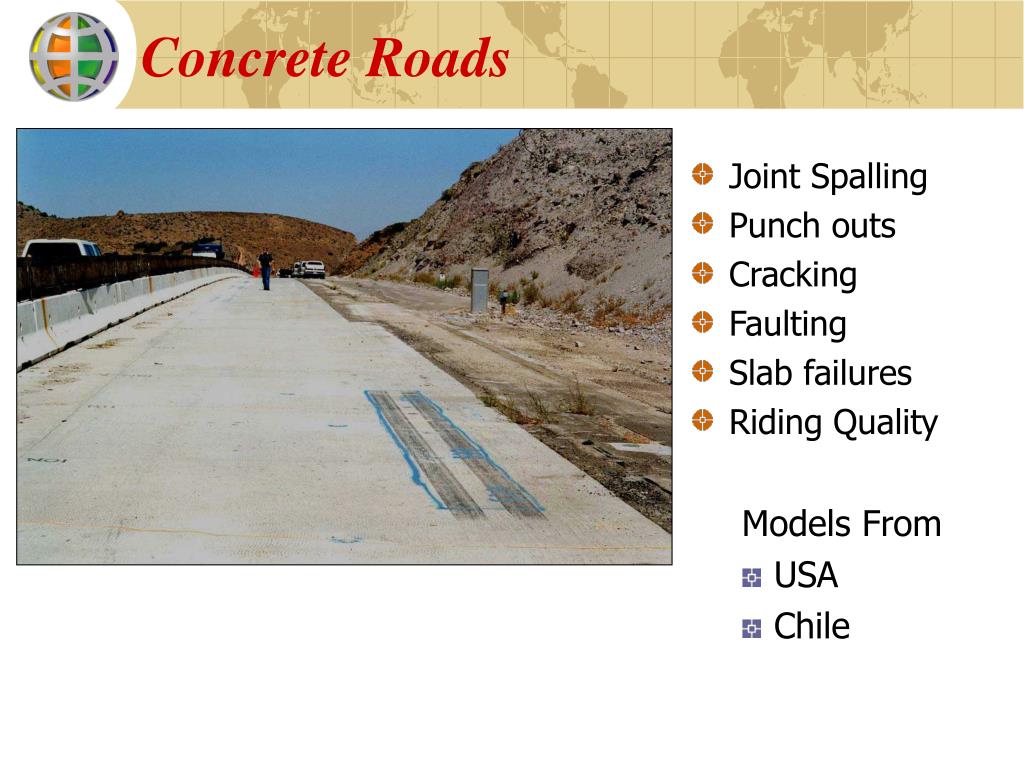 Concrete Roads

Joint Spalling
Punch outs
Cracking
Faulting
Slab failures
Riding Quality

Models From
USA
Chile